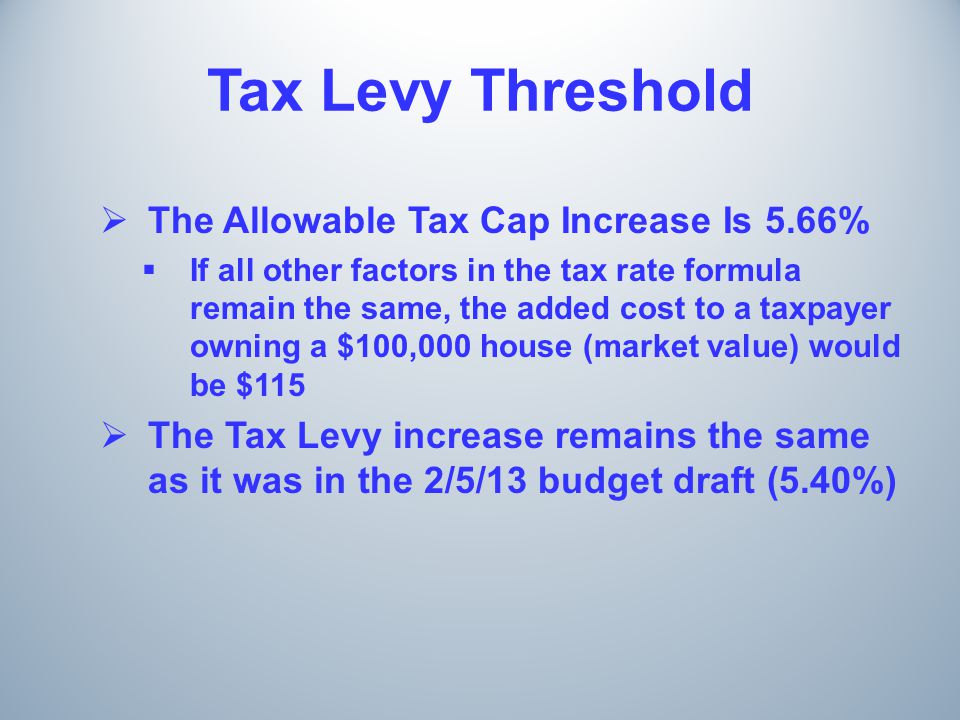 Tax Levy Threshold

➢ The Allowable Tax Cap Increase Is 5.66%

▪ If all other factors in the tax rate formula remain the same, the added cost to a taxpayer owning a \$100,000 house (market value) would be \$115

➢ The Tax Levy increase remains the same as it was in the 2/5/13 budget draft (5.40%)